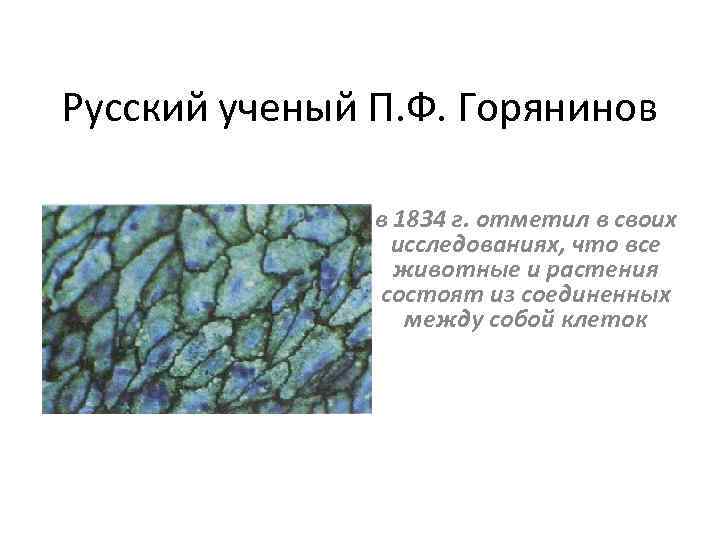 Русский ученый П.Ф. Горянинов

в 1834 г. отметил в своих исследованиях, что все животные и растения состоят из соединенных между собой клеток